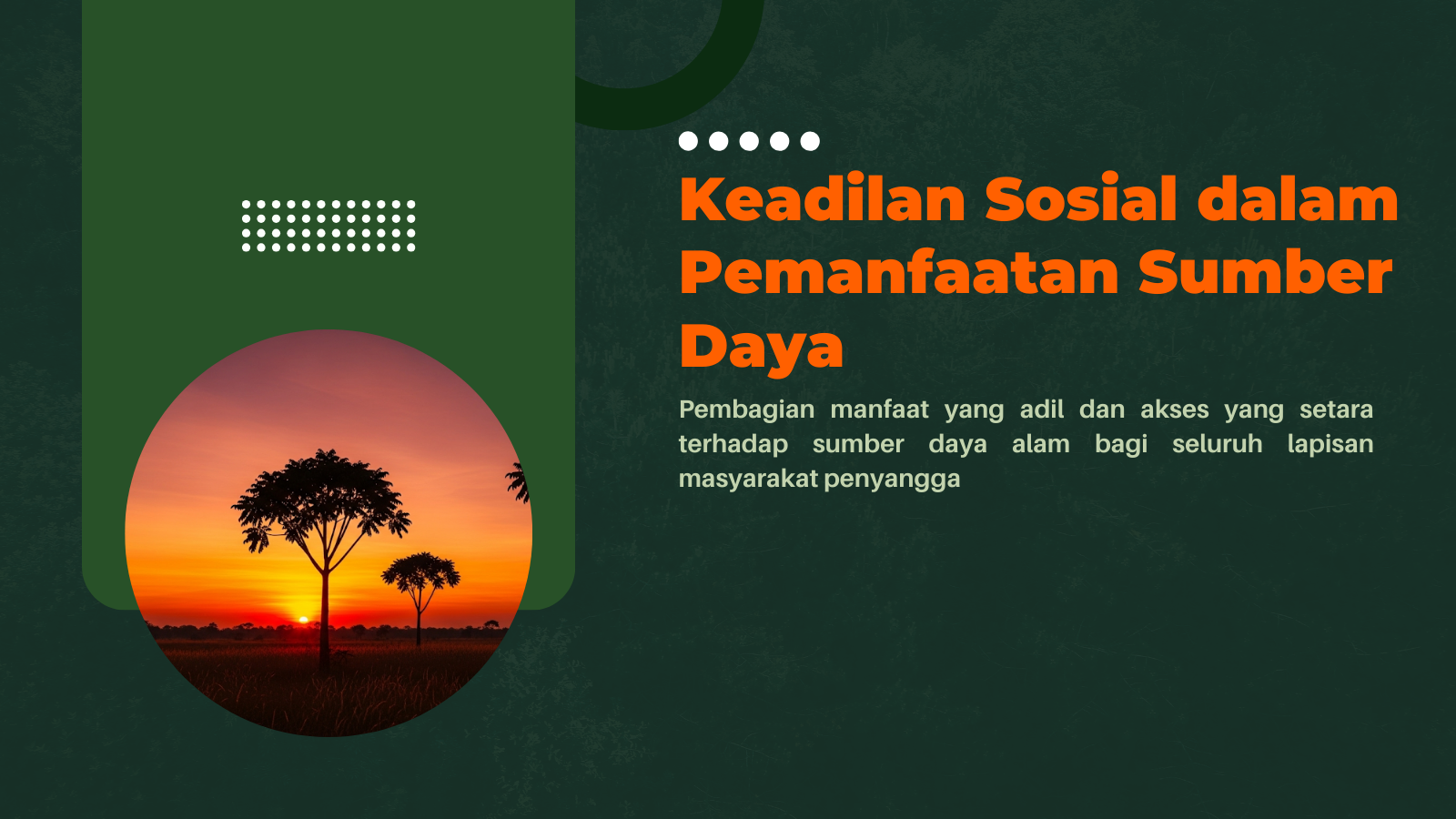 Keadilan Sosial dalam Pemanfaatan Sumber Daya

Pembagian manfaat yang adil dan akses yang setara terhadap sumber daya alam bagi seluruh lapisan masyarakat penyangga